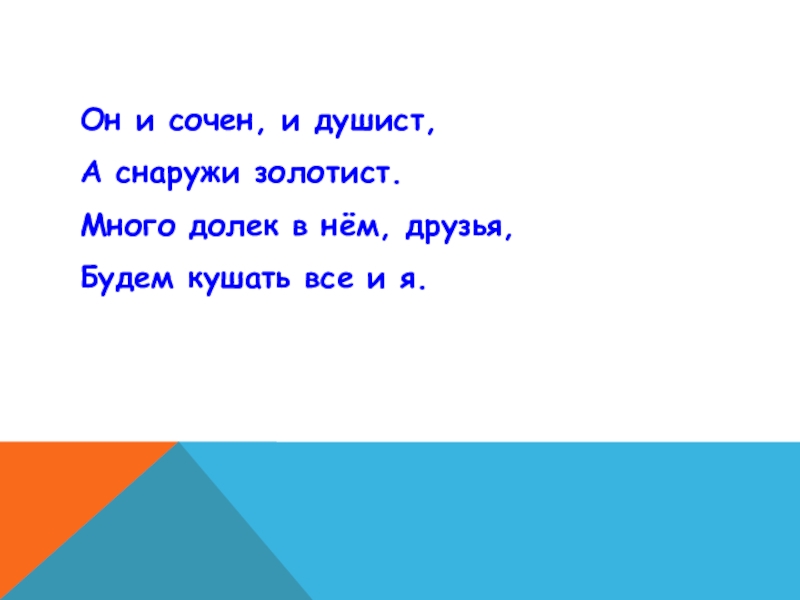 Он и сочен, и душист,
А снаружи золотист.
Много долек в нём, друзья,
Будем кушать все и я.